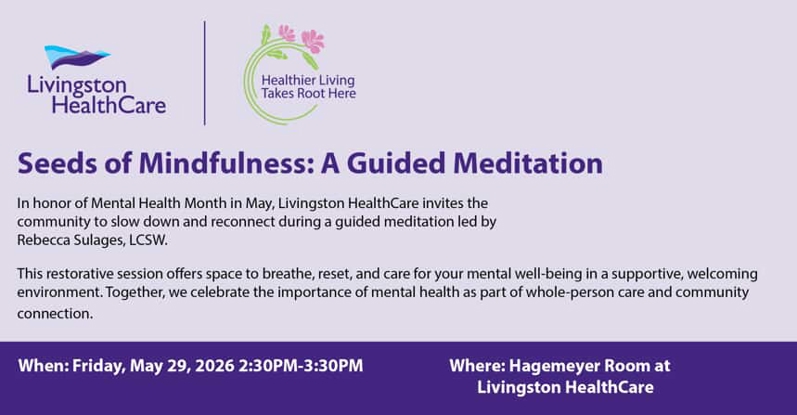 Livingston HealthCare

Healthier Living Takes Root Here

Seeds of Mindfulness: A Guided Meditation

In honor of Mental Health Month in May, Livingston HealthCare invites the community to slow down and reconnect during a guided meditation led by Rebecca Sulages, LCSW.

This restorative session offers space to breathe, reset, and care for your mental well-being in a supportive, welcoming environment. Together, we celebrate the importance of mental health as part of whole-person care and community connection.

When: Friday, May 29, 2026 2:30PM-3:30PM

Where: Hagemeyer Room at Livingston HealthCare